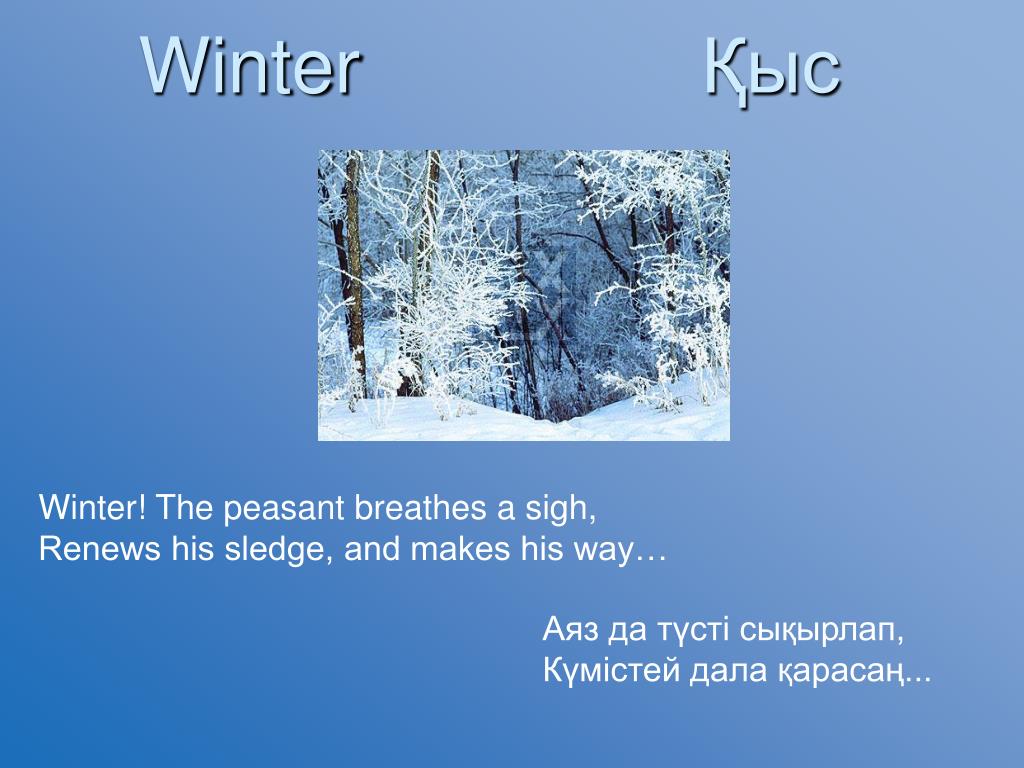 Winter Қыс

Winter! The peasant breathes a sigh,
Renews his sledge, and makes his way…

Аяз да түсті сықырлап,
Күмістей дала қарасаң...